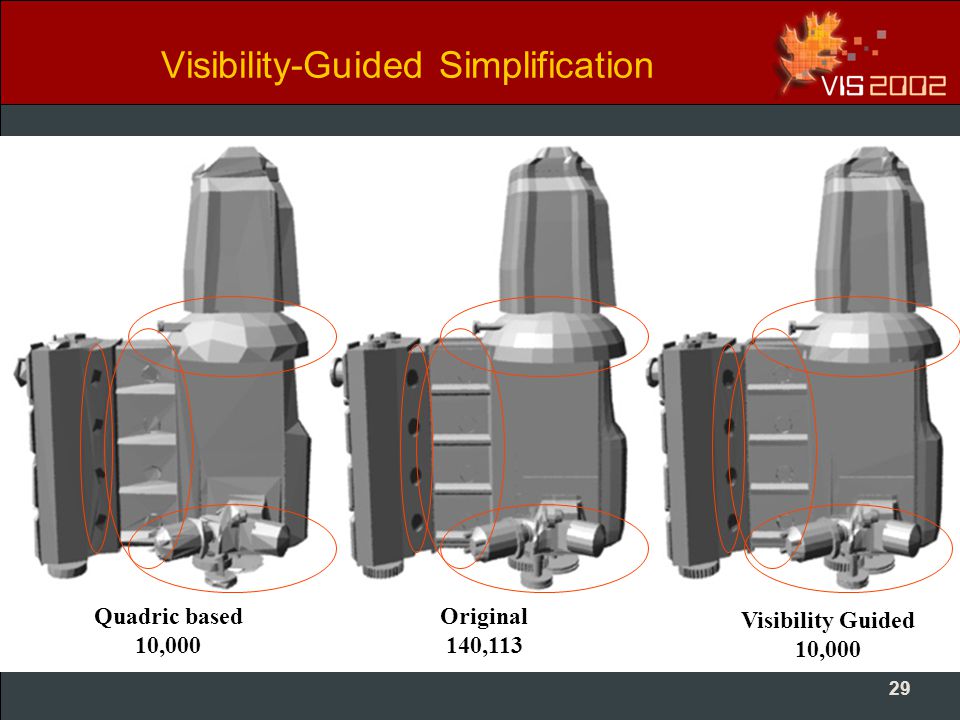 Visibility-Guided Simplification

VIS 2002

Quadric based
10,000

Original
140,113

Visibility Guided
10,000

29